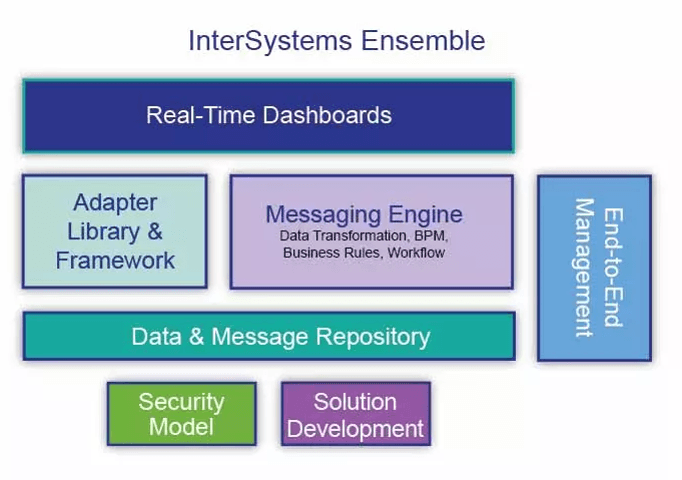 InterSystems Ensemble

Real-Time Dashboards

Adapter Library & Framework

Messaging Engine
Data Transformation, BPM, Business Rules, Workflow

End-to-End Management

Data & Message Repository

Security Model

Solution Development